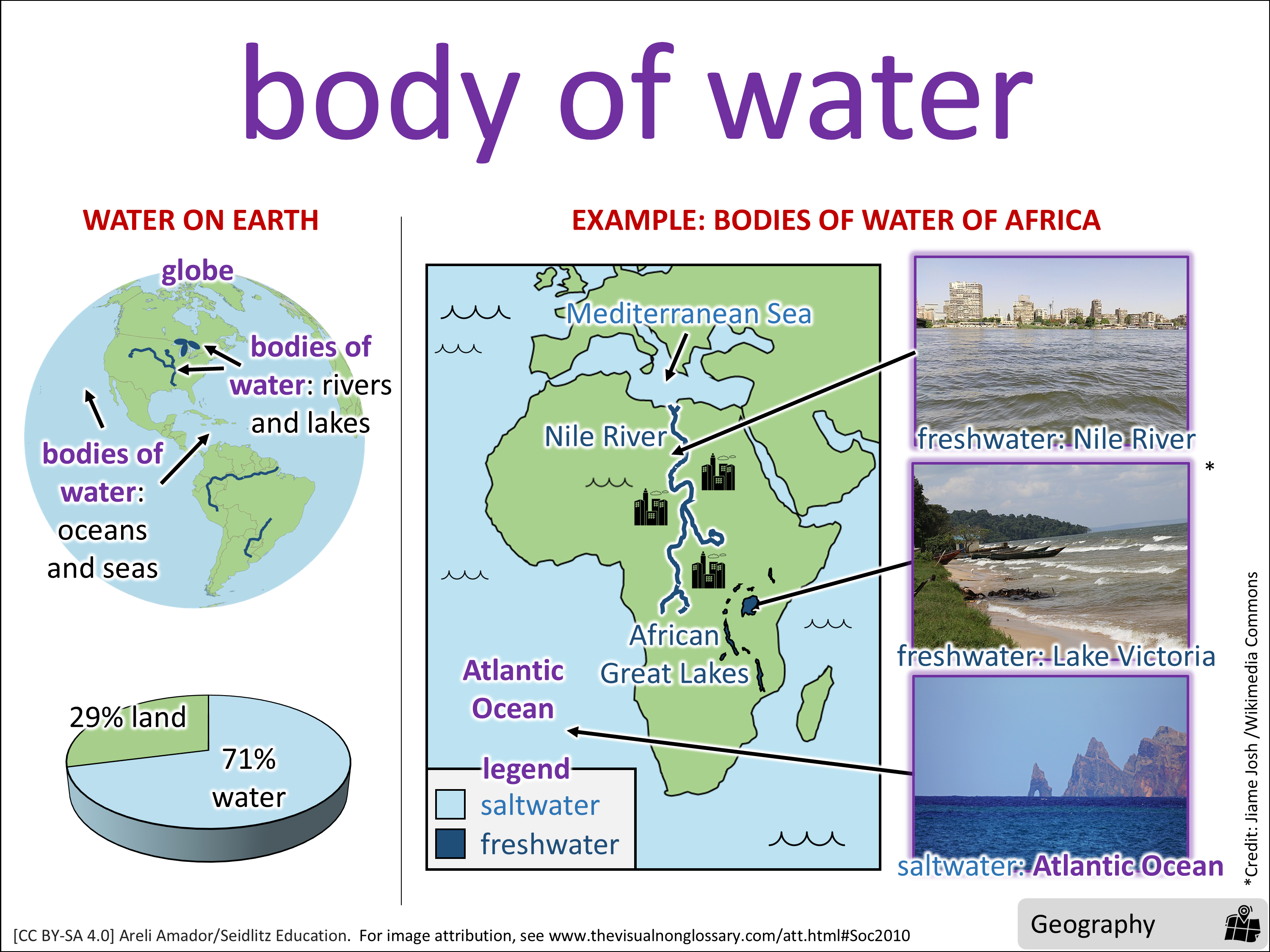 body of water

WATER ON EARTH

globe

bodies of water: rivers and lakes

bodies of water: oceans and seas

29% land

71% water

EXAMPLE: BODIES OF WATER OF AFRICA

Mediterranean Sea

Nile River

African Great Lakes

Atlantic Ocean

legend
saltwater
freshwater

freshwater: Nile River

*

freshwater: Lake Victoria

saltwater: Atlantic Ocean

*Credit: Jiame Josh /Wikimedia Commons

[CC BY-SA 4.0] Areli Amador/Seidlitz Education. For image attribution, see www.thevisualnonglossary.com/att.html#Soc2010

Geography